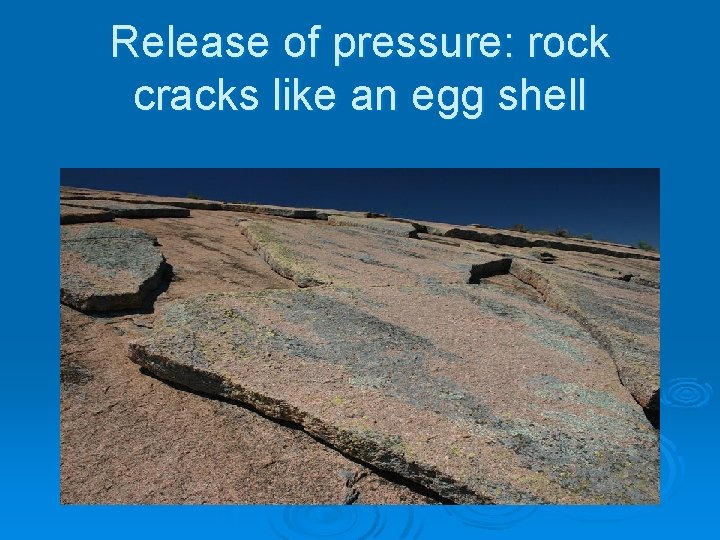 Release of pressure: rock cracks like an egg shell